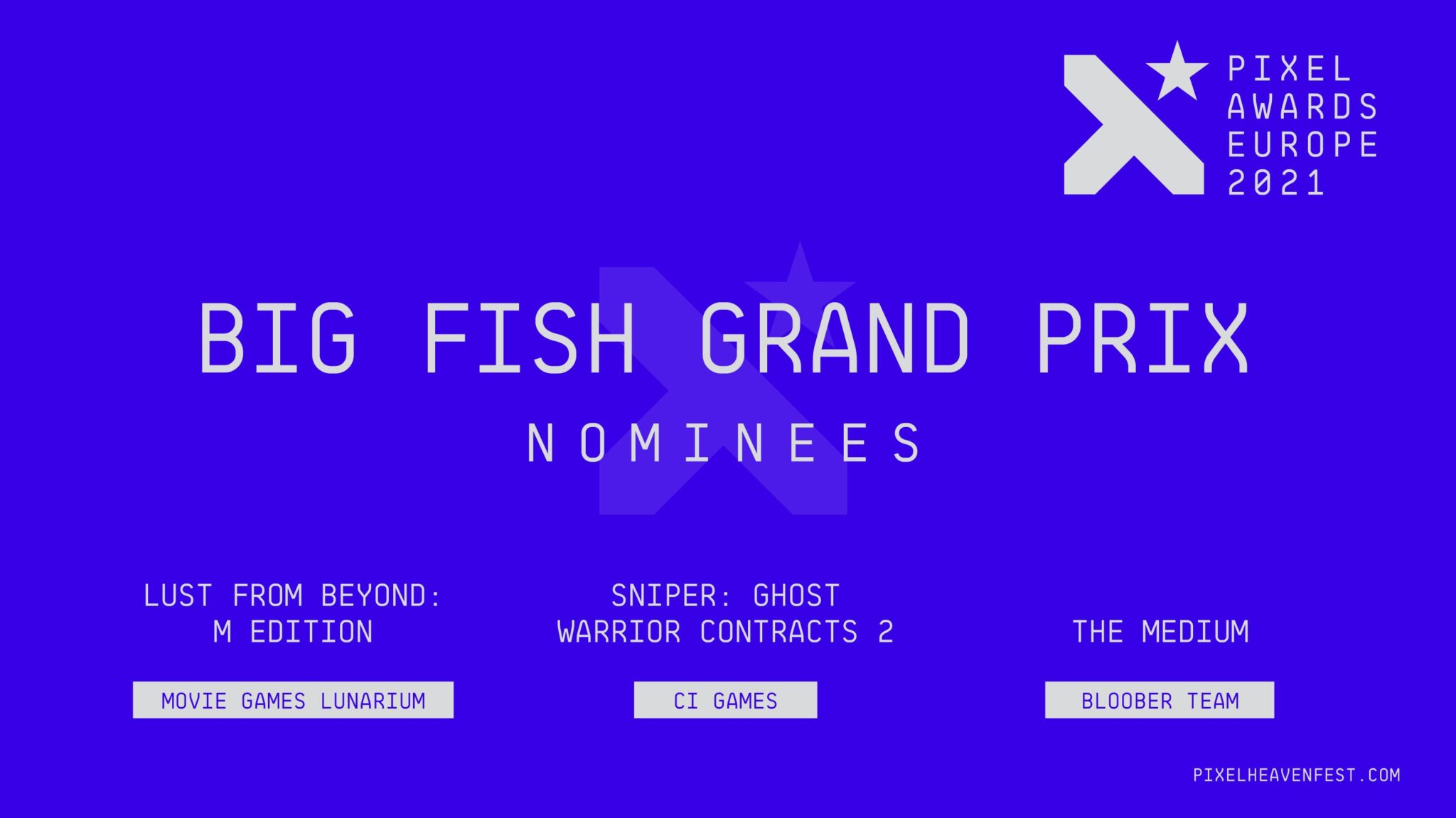 PIXEL AWARDS EUROPE 2021

BIG FISH GRAND PRIX

NOMINEES

LUST FROM BEYOND: M EDITION

MOVIE GAMES LUNARIUM

SNIPER: GHOST WARRIOR CONTRACTS 2

CI GAMES

THE MEDIUM

BLOOBER TEAM

PIXELHEAVENFEST.COM